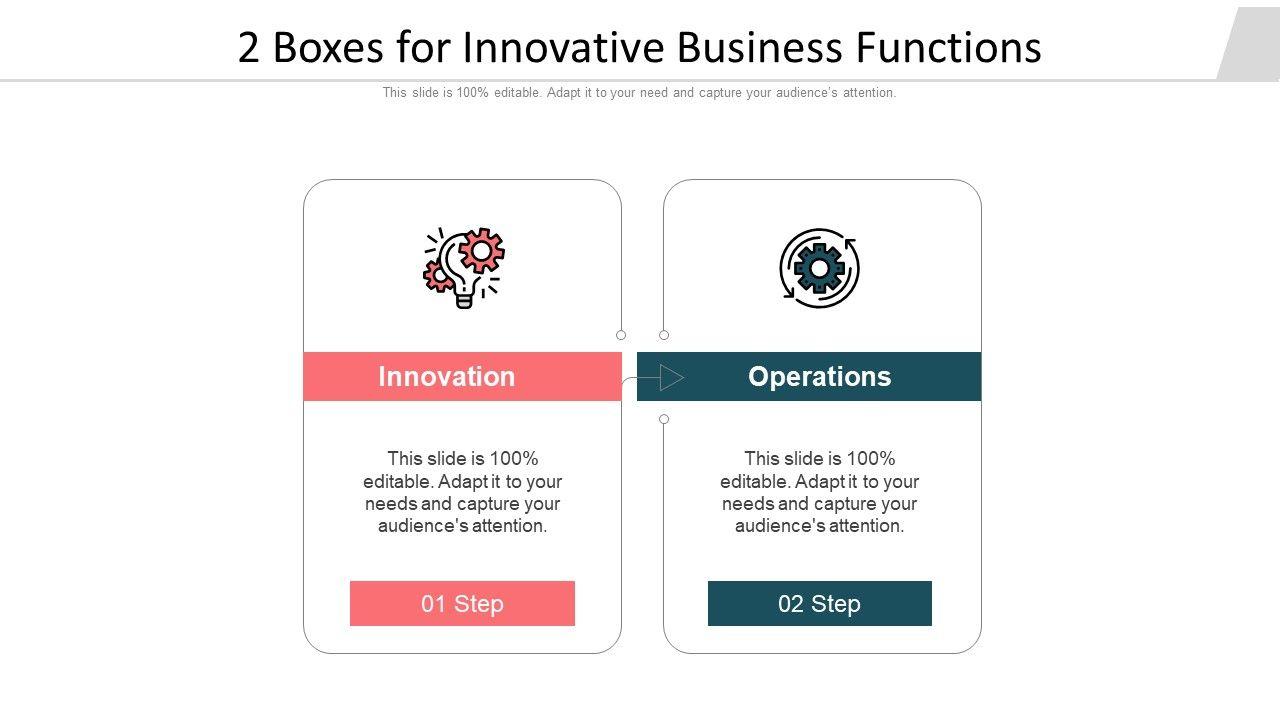 2 Boxes for Innovative Business Functions

This slide is 100% editable. Adapt it to your need and capture your audience's attention.

Innovation

This slide is 100% editable. Adapt it to your needs and capture your audience's attention.

01 Step

Operations

This slide is 100% editable. Adapt it to your needs and capture your audience's attention.

02 Step